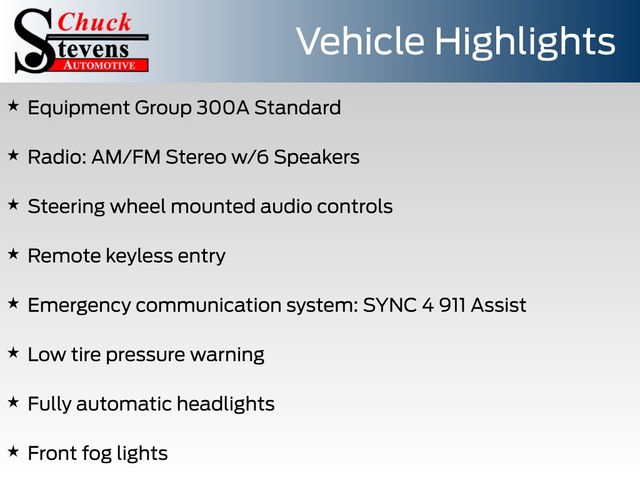 Chuck Stevens AUTOMOTIVE

Vehicle Highlights

★ Equipment Group 300A Standard

★ Radio: AM/FM Stereo w/6 Speakers

★ Steering wheel mounted audio controls

★ Remote keyless entry

★ Emergency communication system: SYNC 4 911 Assist

★ Low tire pressure warning

★ Fully automatic headlights

★ Front fog lights